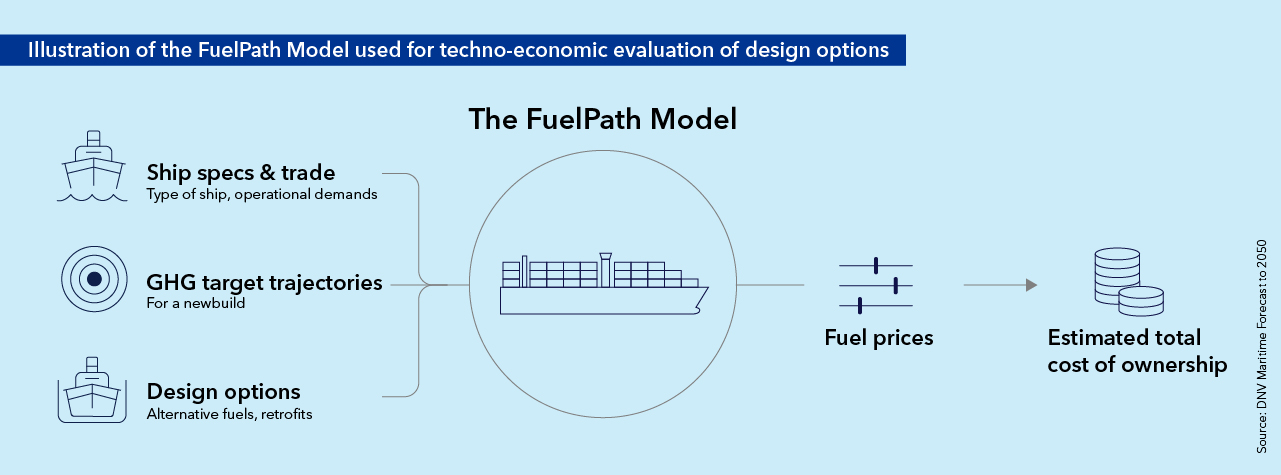 Illustration of the FuelPath Model used for techno-economic evaluation of design options

The FuelPath Model

Ship specs & trade
Type of ship, operational demands

GHG target trajectories
For a newbuild

Design options
Alternative fuels, retrofits

Fuel prices

Estimated total cost of ownership

Source: DNV Maritime Forecast to 2050